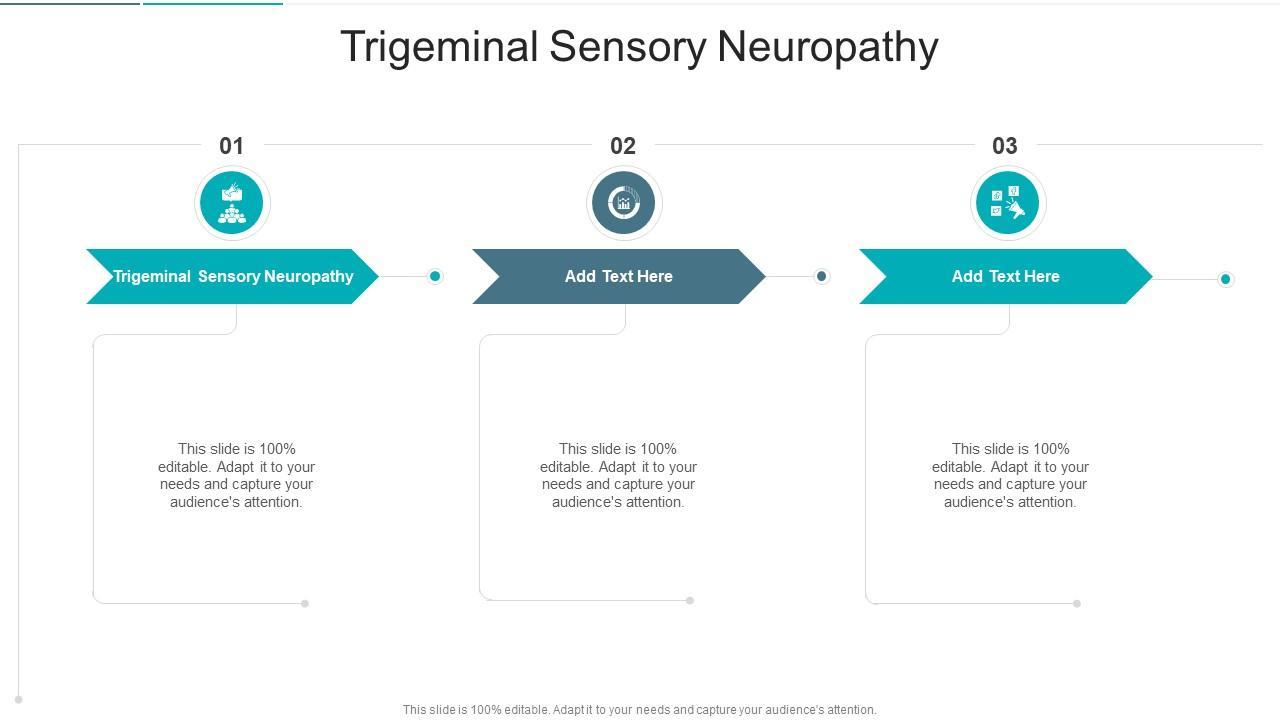 Trigeminal Sensory Neuropathy

01

Trigeminal Sensory Neuropathy

This slide is 100% editable. Adapt it to your needs and capture your audience's attention.

02

Add Text Here

This slide is 100% editable. Adapt it to your needs and capture your audience's attention.

03

Add Text Here

This slide is 100% editable. Adapt it to your needs and capture your audience's attention.

This slide is 100% editable. Adapt it to your needs and capture your audience's attention.